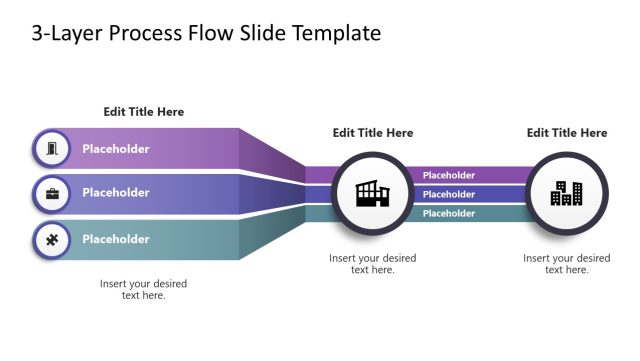 3-Layer Process Flow Slide Template

Edit Title Here

Placeholder

Placeholder

Placeholder

Insert your desired text here.

Edit Title Here

Placeholder

Placeholder

Placeholder

Insert your desired text here.

Edit Title Here

Insert your desired text here.